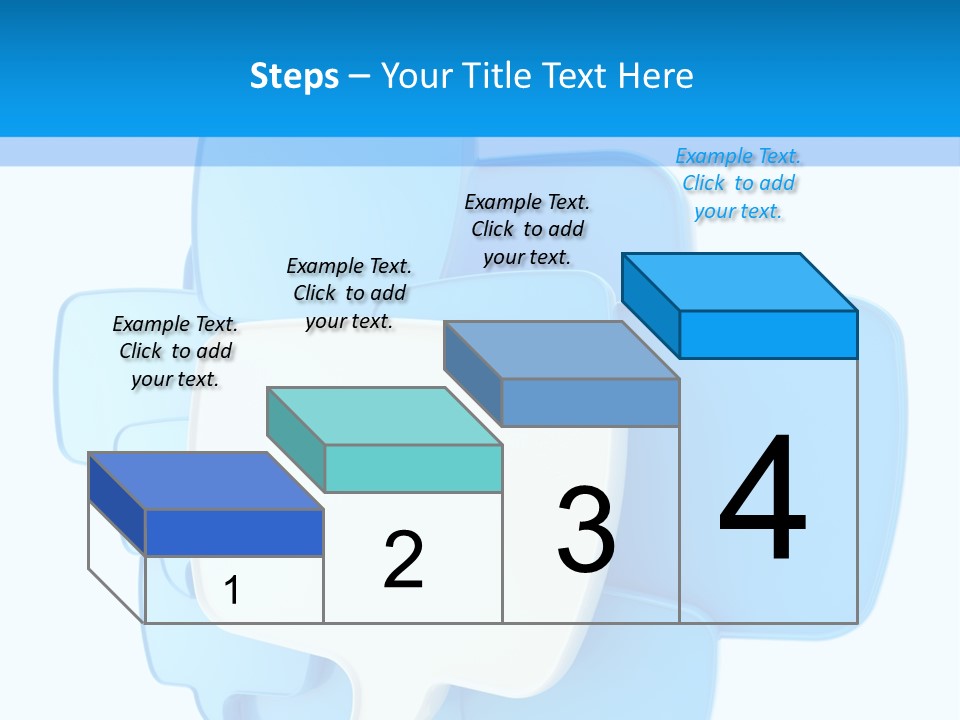 Steps – Your Title Text Here

Example Text. Click to add your text.

Example Text. Click to add your text.

Example Text. Click to add your text.

Example Text. Click to add your text.

1

2

3

4